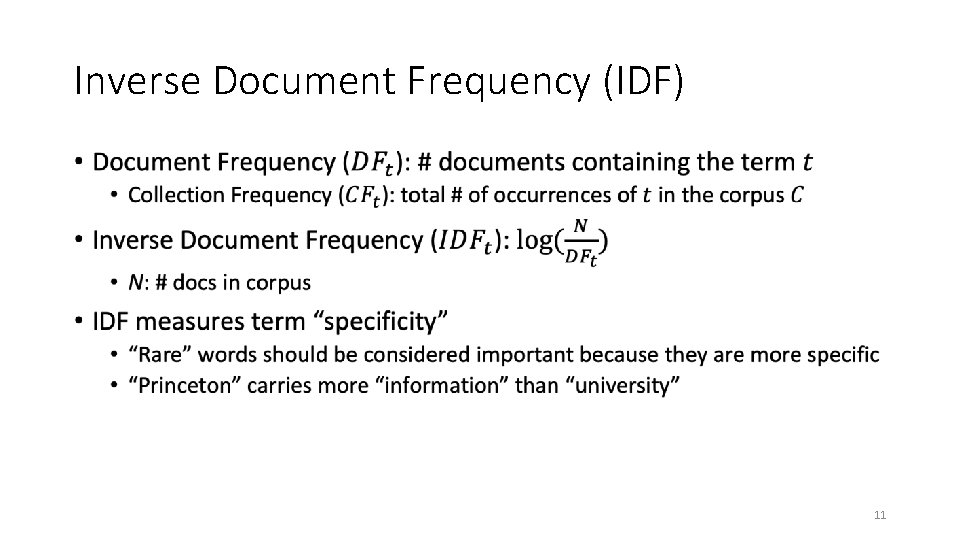 Inverse Document Frequency (IDF)

• Document Frequency ($DF_t$): # documents containing the term $t$
  • Collection Frequency ($CF_t$): total # of occurrences of $t$ in the corpus $C$
• Inverse Document Frequency ($IDF_t$): $\log(\frac{N}{DF_t})$
  • $N$: # docs in corpus
• IDF measures term “specificity”
  • “Rare” words should be considered important because they are more specific
  • “Princeton” carries more “information” than “university”

11